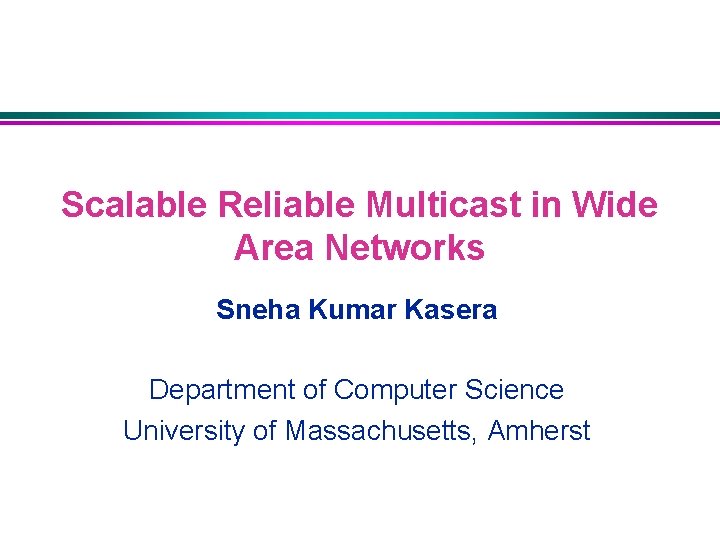 Scalable Reliable Multicast in Wide Area Networks

Sneha Kumar Kasera

Department of Computer Science
University of Massachusetts, Amherst